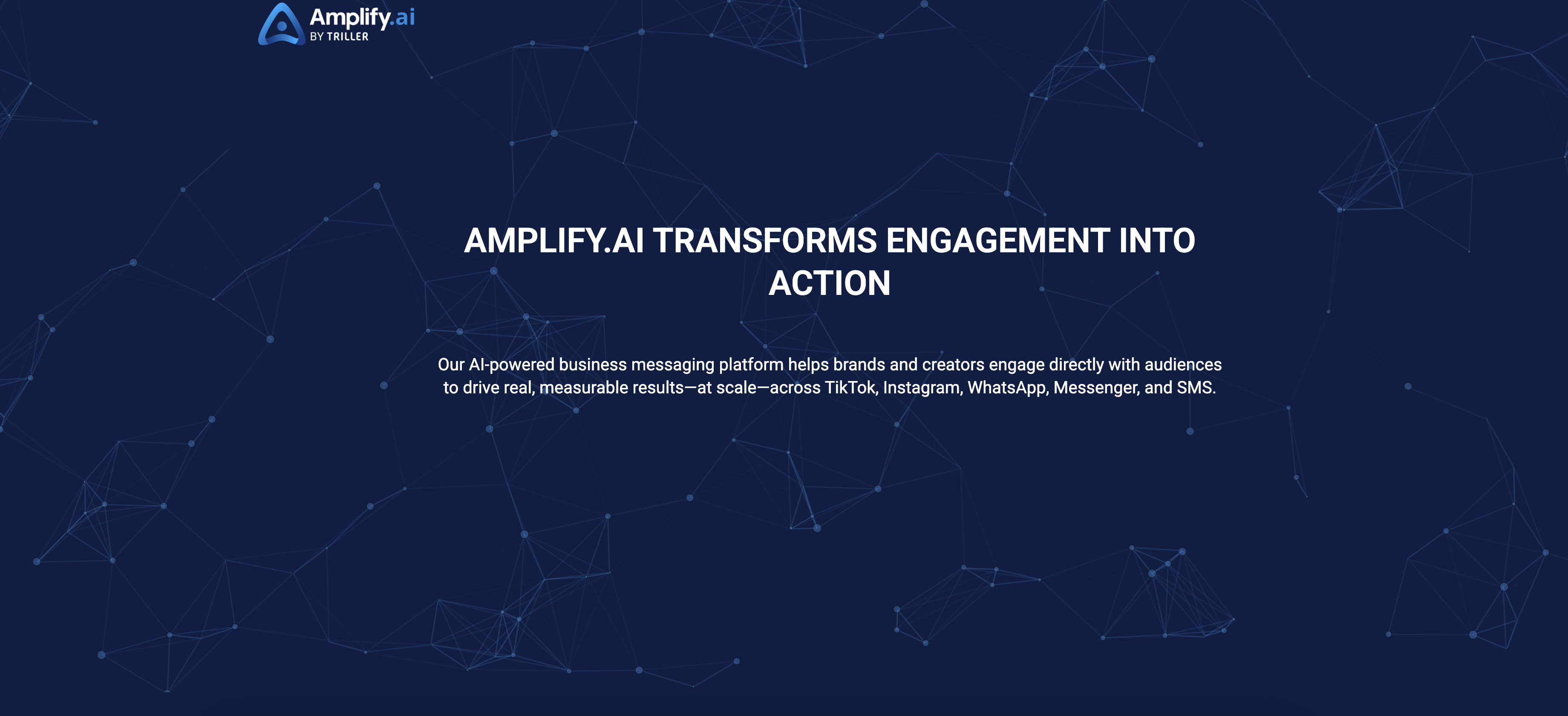 Amplify.ai
BY TRILLER

AMPLIFY.AI TRANSFORMS ENGAGEMENT INTO ACTION

Our AI-powered business messaging platform helps brands and creators engage directly with audiences to drive real, measurable results—at scale—across TikTok, Instagram, WhatsApp, Messenger, and SMS.